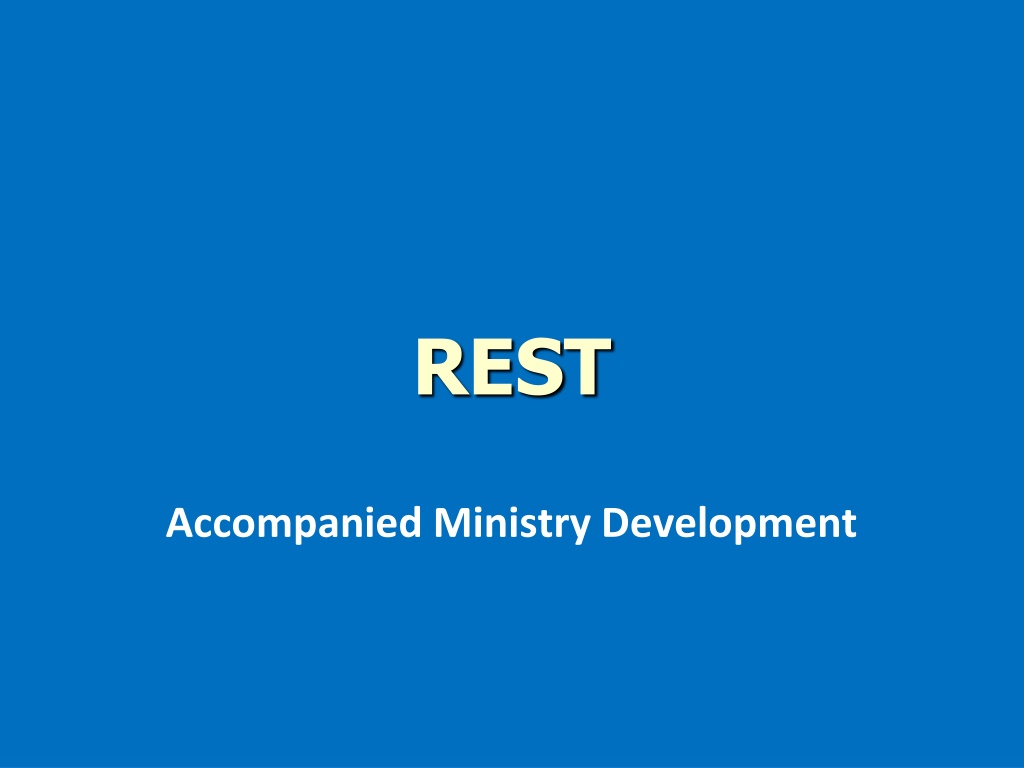 REST

Accompanied Ministry Development